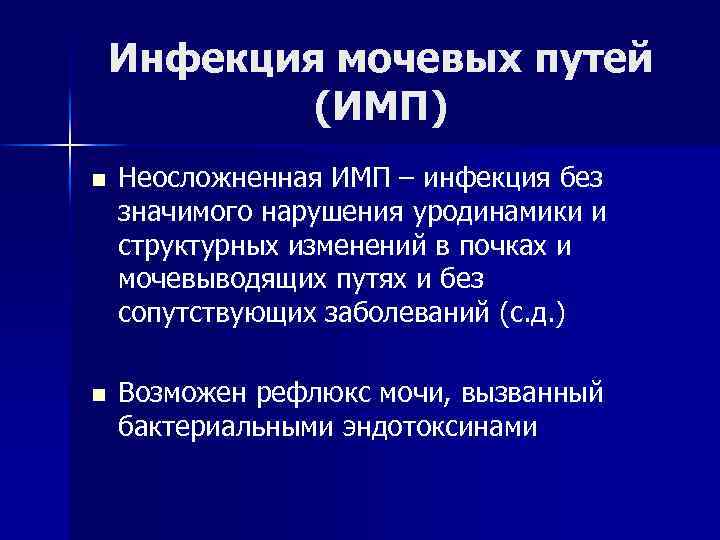 Инфекция мочевых путей (ИМП)

▪ Неосложненная ИМП – инфекция без значимого нарушения уродинамики и структурных изменений в почках и мочевыводящих путях и без сопутствующих заболеваний (с.д.)

▪ Возможен рефлюкс мочи, вызванный бактериальными эндотоксинами